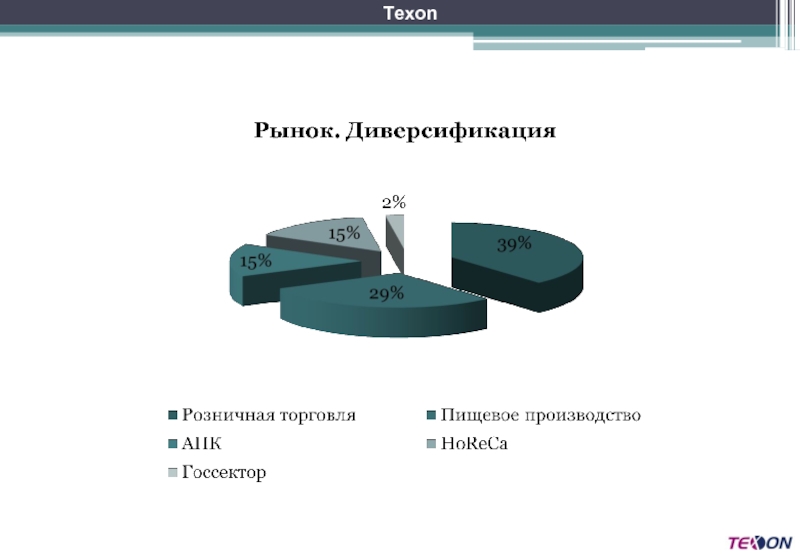 Texon

Рынок. Диверсификация

2%
15%
39%
15%
29%

Розничная торговля
Пищевое производство
АПК
HoReCa
Госсектор

TEXON